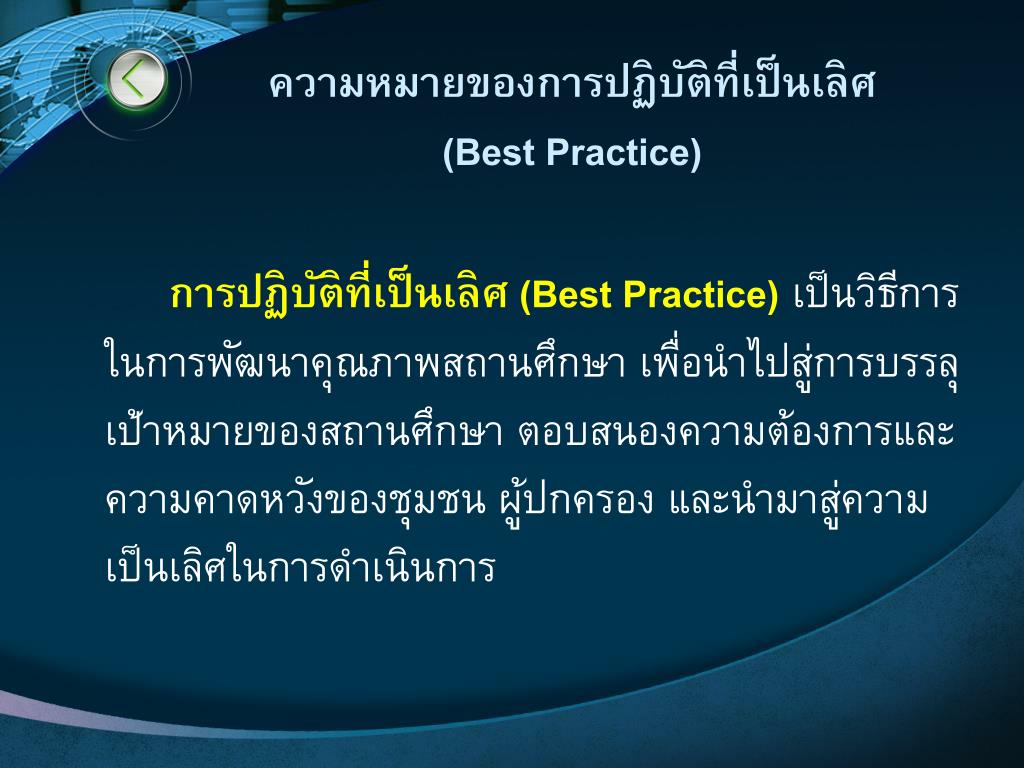 ความหมายของการปฏิบัติที่เป็นเลิศ
(Best Practice)

การปฏิบัติที่เป็นเลิศ (Best Practice) เป็นวิธีการในการพัฒนาคุณภาพสถานศึกษา เพื่อนำไปสู่การบรรลุเป้าหมายของสถานศึกษา ตอบสนองความต้องการและความคาดหวังของชุมชน ผู้ปกครอง และนำมาสู่ความเป็นเลิศในการดำเนินการ